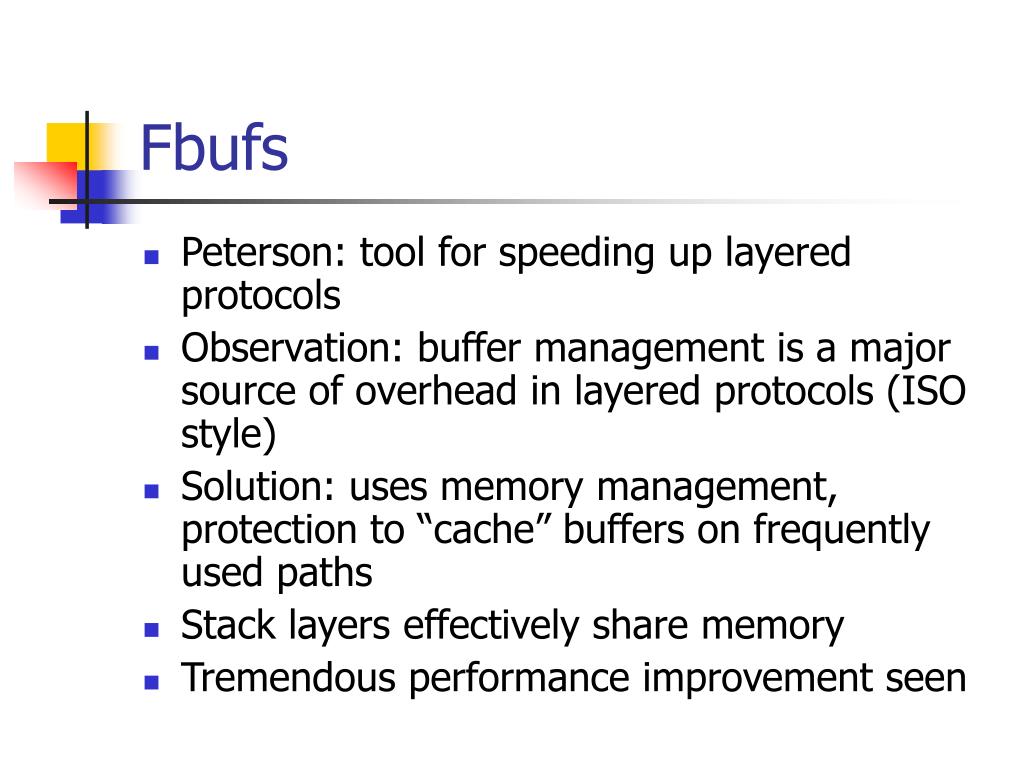 Fbufs

- Peterson: tool for speeding up layered protocols
- Observation: buffer management is a major source of overhead in layered protocols (ISO style)
- Solution: uses memory management, protection to “cache” buffers on frequently used paths
- Stack layers effectively share memory
- Tremendous performance improvement seen